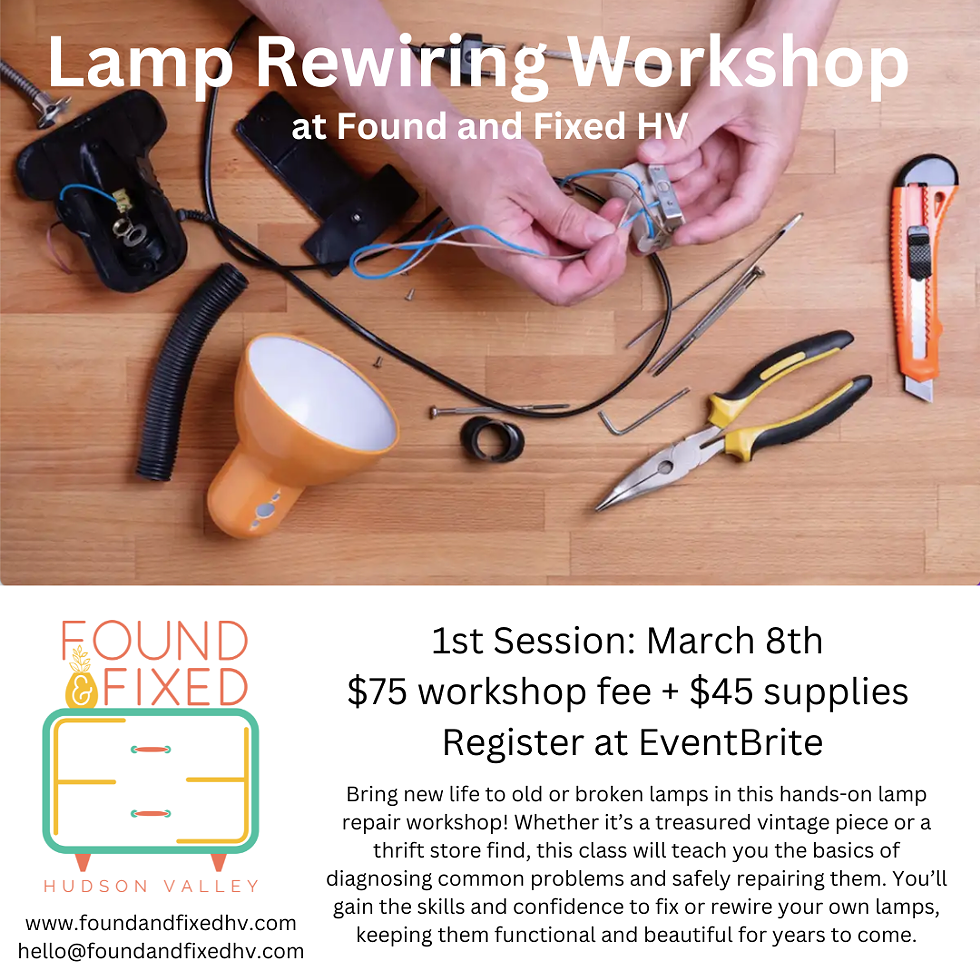 Lamp Rewiring Workshop
at Found and Fixed HV

FOUND
&
FIXED
HUDSON VALLEY

www.foundandfixedhv.com
hello@foundandfixedhv.com

1st Session: March 8th
$75 workshop fee + $45 supplies
Register at EventBrite

Bring new life to old or broken lamps in this hands-on lamp repair workshop! Whether it's a treasured vintage piece or a thrift store find, this class will teach you the basics of diagnosing common problems and safely repairing them. You'll gain the skills and confidence to fix or rewire your own lamps, keeping them functional and beautiful for years to come.